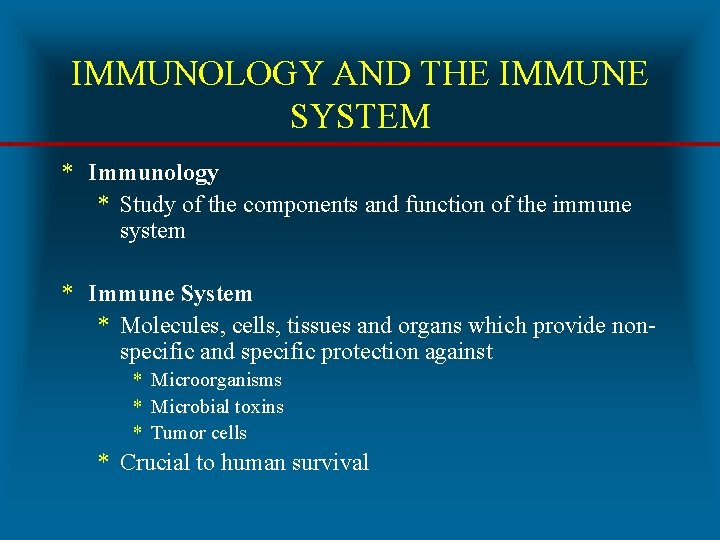 IMMUNOLOGY AND THE IMMUNE SYSTEM

* Immunology
  * Study of the components and function of the immune system

* Immune System
  * Molecules, cells, tissues and organs which provide non-specific and specific protection against
    * Microorganisms
    * Microbial toxins
    * Tumor cells
  * Crucial to human survival